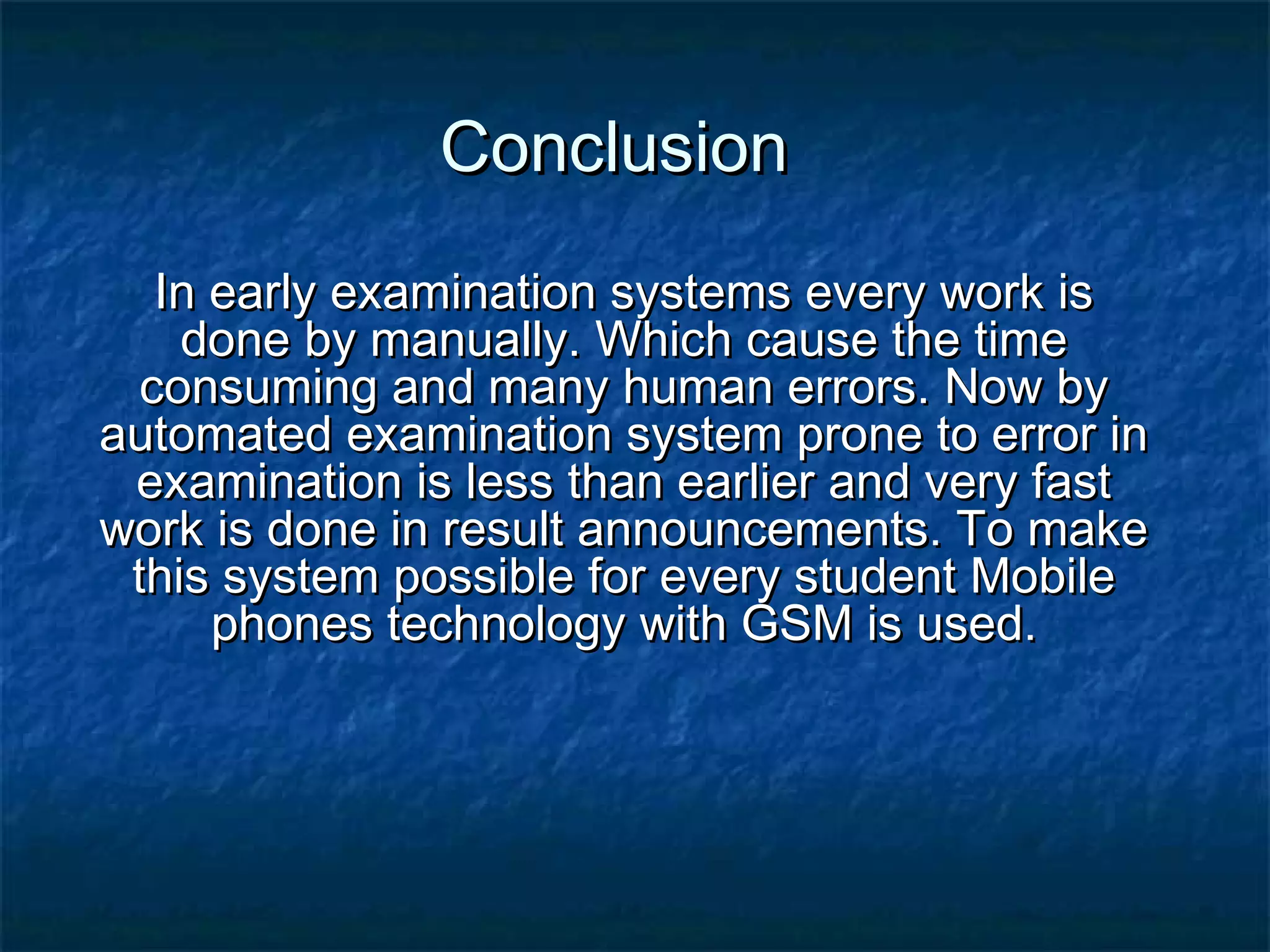 Conclusion

In early examination systems every work is done by manually. Which cause the time consuming and many human errors. Now by automated examination system prone to error in examination is less than earlier and very fast work is done in result announcements. To make this system possible for every student Mobile phones technology with GSM is used.